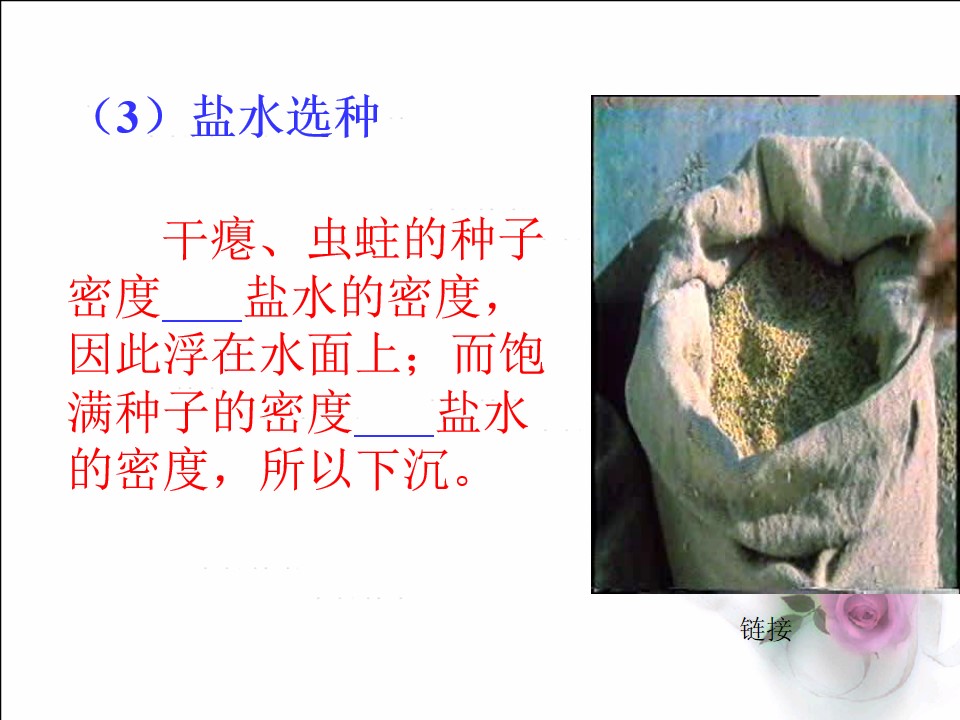 （3）盐水选种

干瘪、虫蛀的种子密度____盐水的密度，因此浮在水面上；而饱满种子的密度____盐水的密度，所以下沉。

链接